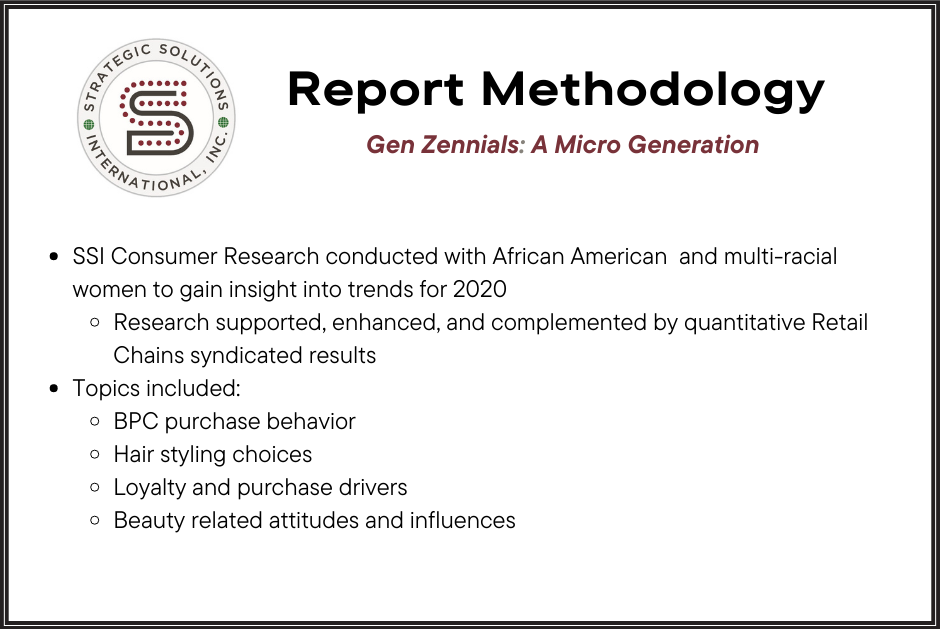 STRATEGIC SOLUTIONS INTERNATIONAL, INC.

Report Methodology

Gen Zennials: A Micro Generation

- SSI Consumer Research conducted with African American and multi-racial women to gain insight into trends for 2020
  - Research supported, enhanced, and complemented by quantitative Retail Chains syndicated results
- Topics included:
  - BPC purchase behavior
  - Hair styling choices
  - Loyalty and purchase drivers
  - Beauty related attitudes and influences